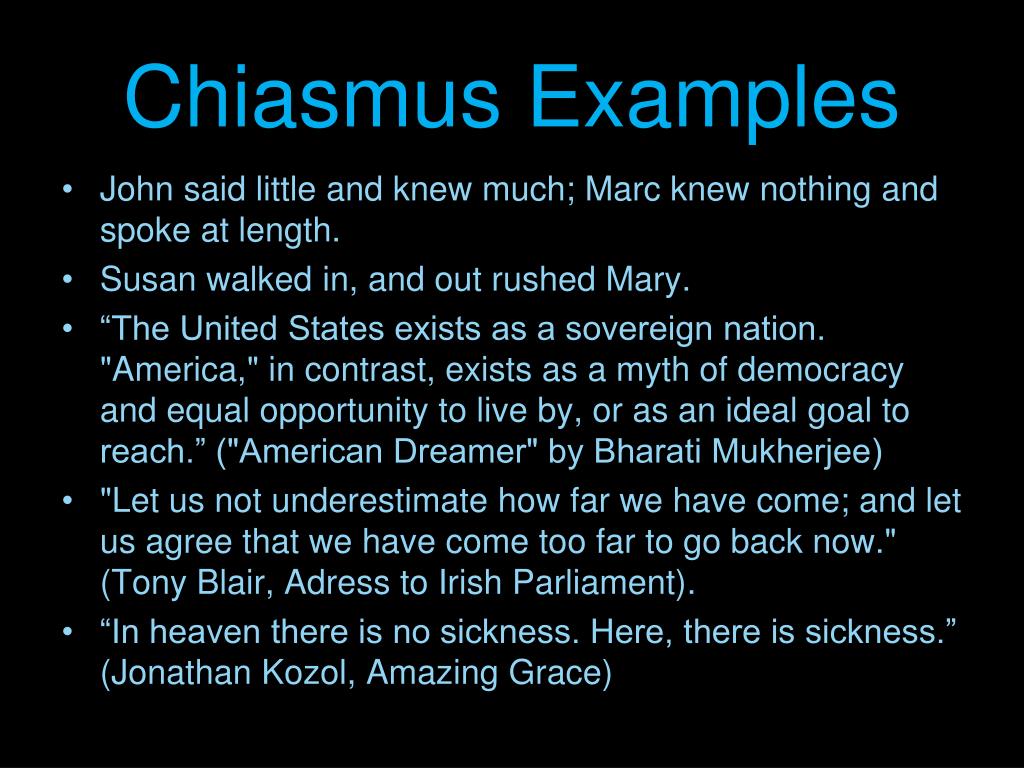 Chiasmus Examples

• John said little and knew much; Marc knew nothing and spoke at length.
• Susan walked in, and out rushed Mary.
• “The United States exists as a sovereign nation. "America," in contrast, exists as a myth of democracy and equal opportunity to live by, or as an ideal goal to reach.” ("American Dreamer" by Bharati Mukherjee)
• "Let us not underestimate how far we have come; and let us agree that we have come too far to go back now." (Tony Blair, Adress to Irish Parliament).
• “In heaven there is no sickness. Here, there is sickness.” (Jonathan Kozol, Amazing Grace)